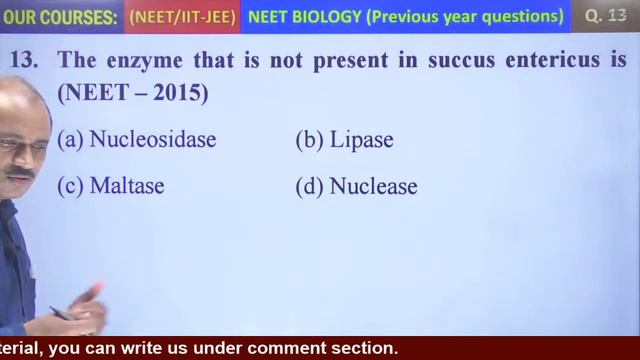 OUR COURSES: (NEET/IIT-JEE) NEET BIOLOGY (Previous year questions) Q. 13

13. The enzyme that is not present in succus entericus is (NEET – 2015)

(a) Nucleosidase
(b) Lipase
(c) Maltase
(d) Nuclease

terial, you can write us under comment section.